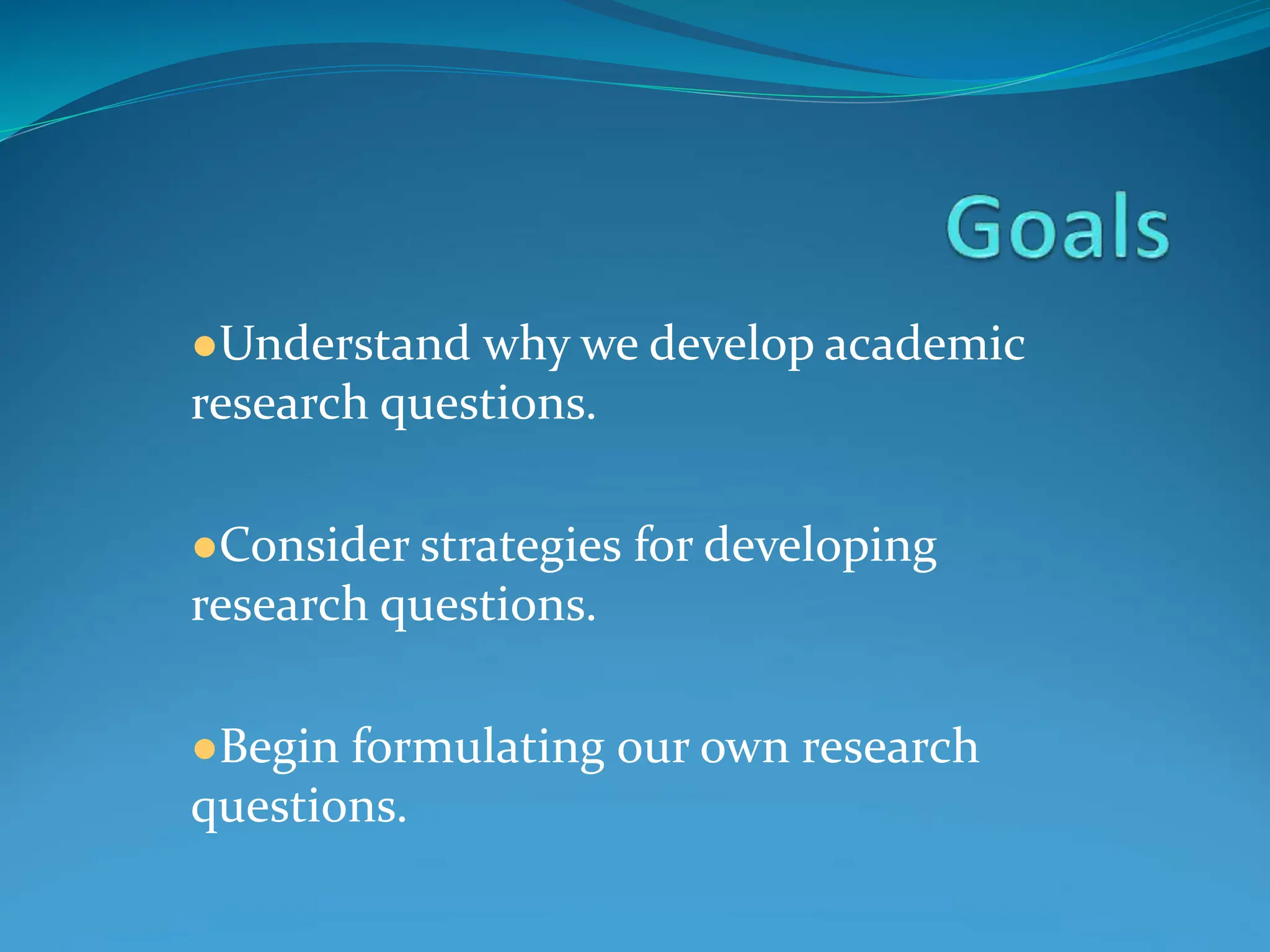 Goals

●Understand why we develop academic research questions.

●Consider strategies for developing research questions.

●Begin formulating our own research questions.